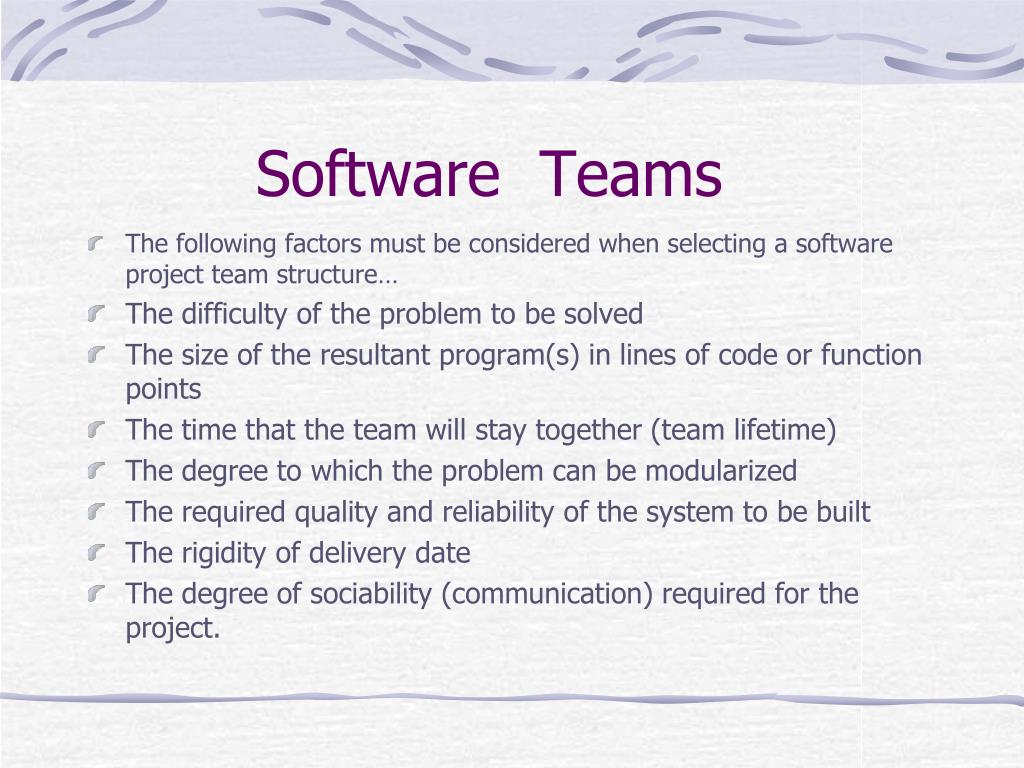 Software Teams

The following factors must be considered when selecting a software project team structure…

The difficulty of the problem to be solved

The size of the resultant program(s) in lines of code or function points

The time that the team will stay together (team lifetime)

The degree to which the problem can be modularized

The required quality and reliability of the system to be built

The rigidity of delivery date

The degree of sociability (communication) required for the project.